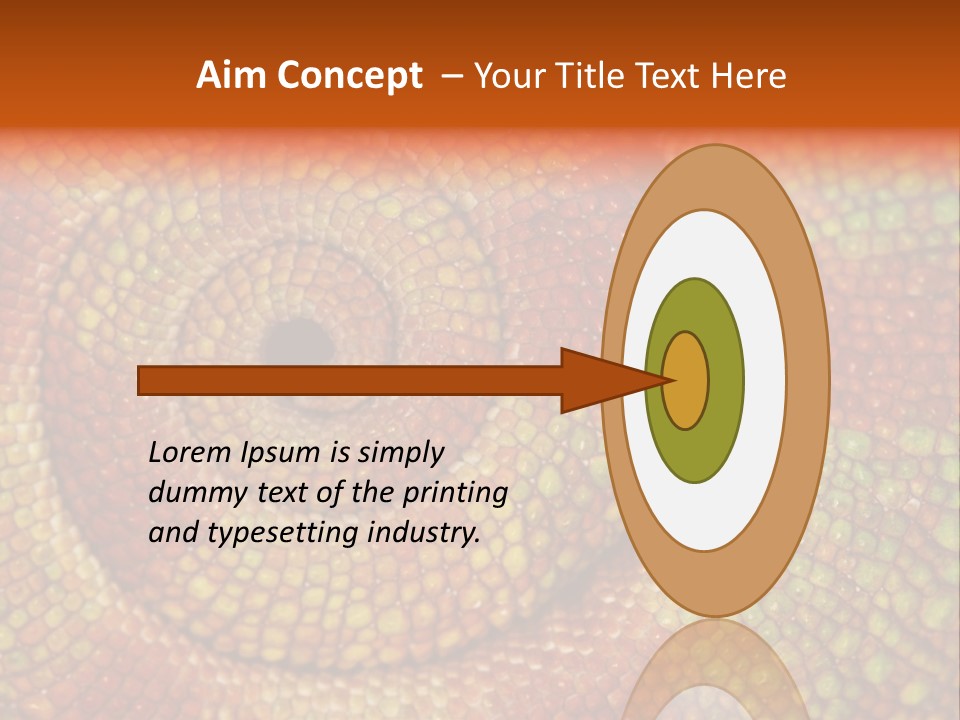 Aim Concept – Your Title Text Here

Lorem Ipsum is simply dummy text of the printing and typesetting industry.